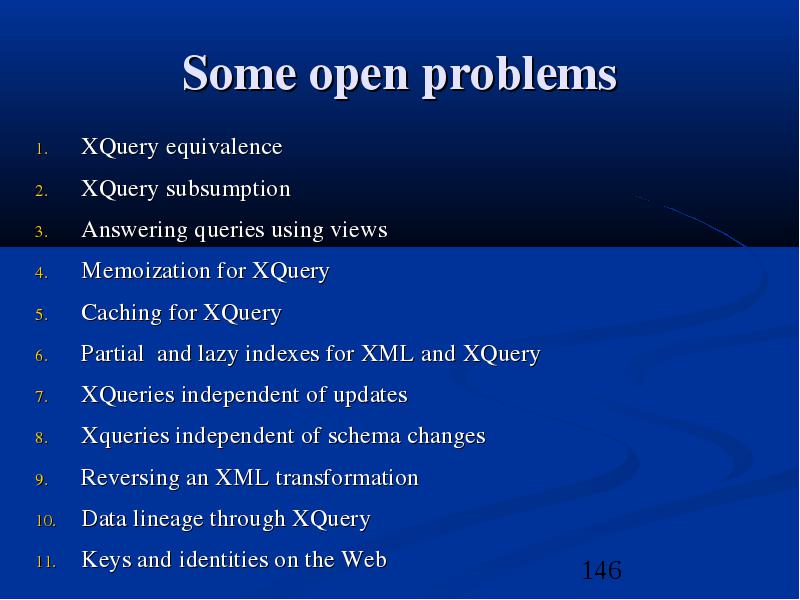 Some open problems

1. XQuery equivalence
2. XQuery subsumption
3. Answering queries using views
4. Memoization for XQuery
5. Caching for XQuery
6. Partial and lazy indexes for XML and XQuery
7. XQueries independent of updates
8. Xqueries independent of schema changes
9. Reversing an XML transformation
10. Data lineage through XQuery
11. Keys and identities on the Web

146